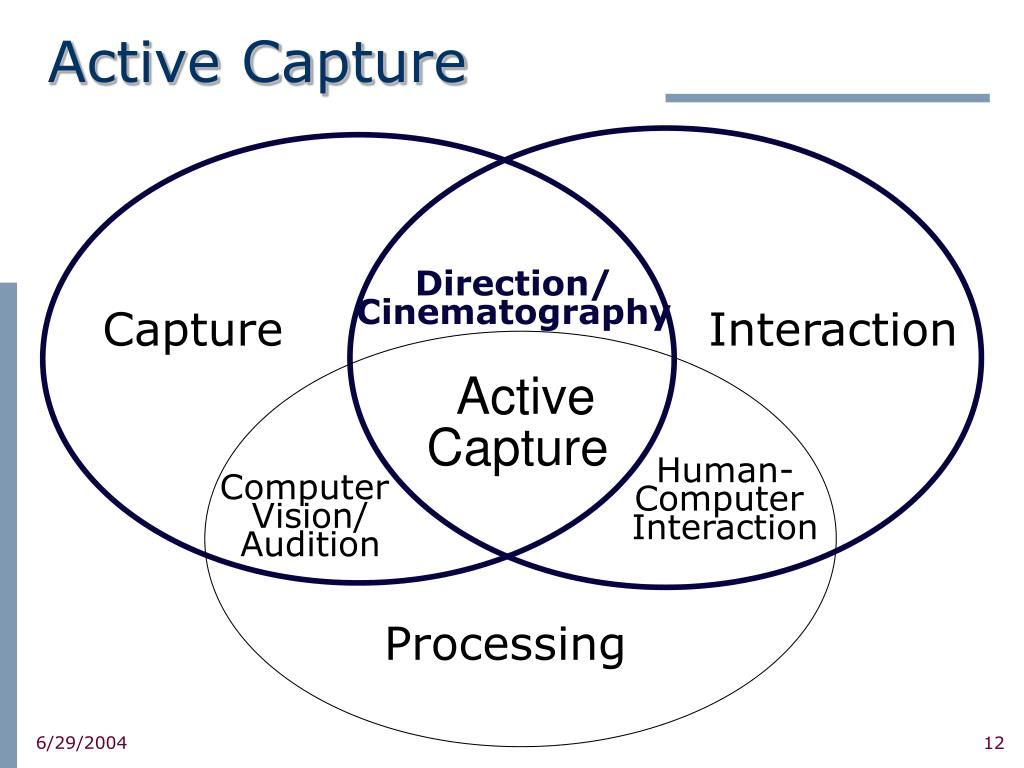 Active Capture

Capture

Direction/ Cinematography

Interaction

Active Capture

Computer Vision/ Audition

Human-Computer Interaction

Processing

6/29/2004

12